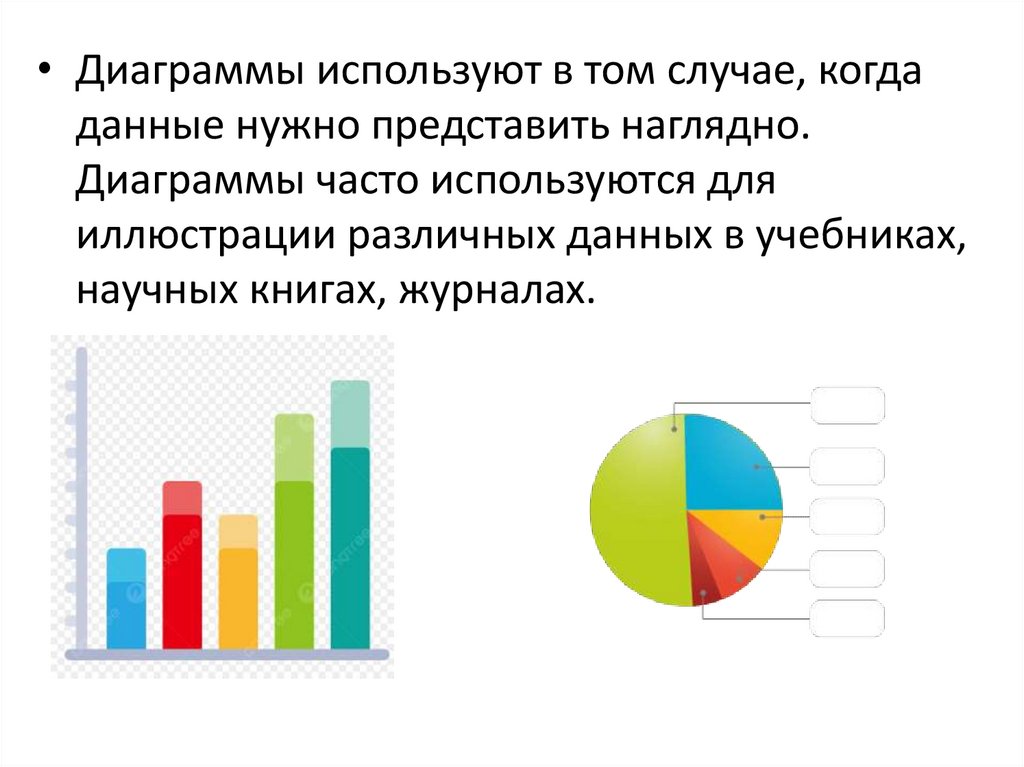 • Диаграммы используют в том случае, когда данные нужно представить наглядно. Диаграммы часто используются для иллюстрации различных данных в учебниках, научных книгах, журналах.